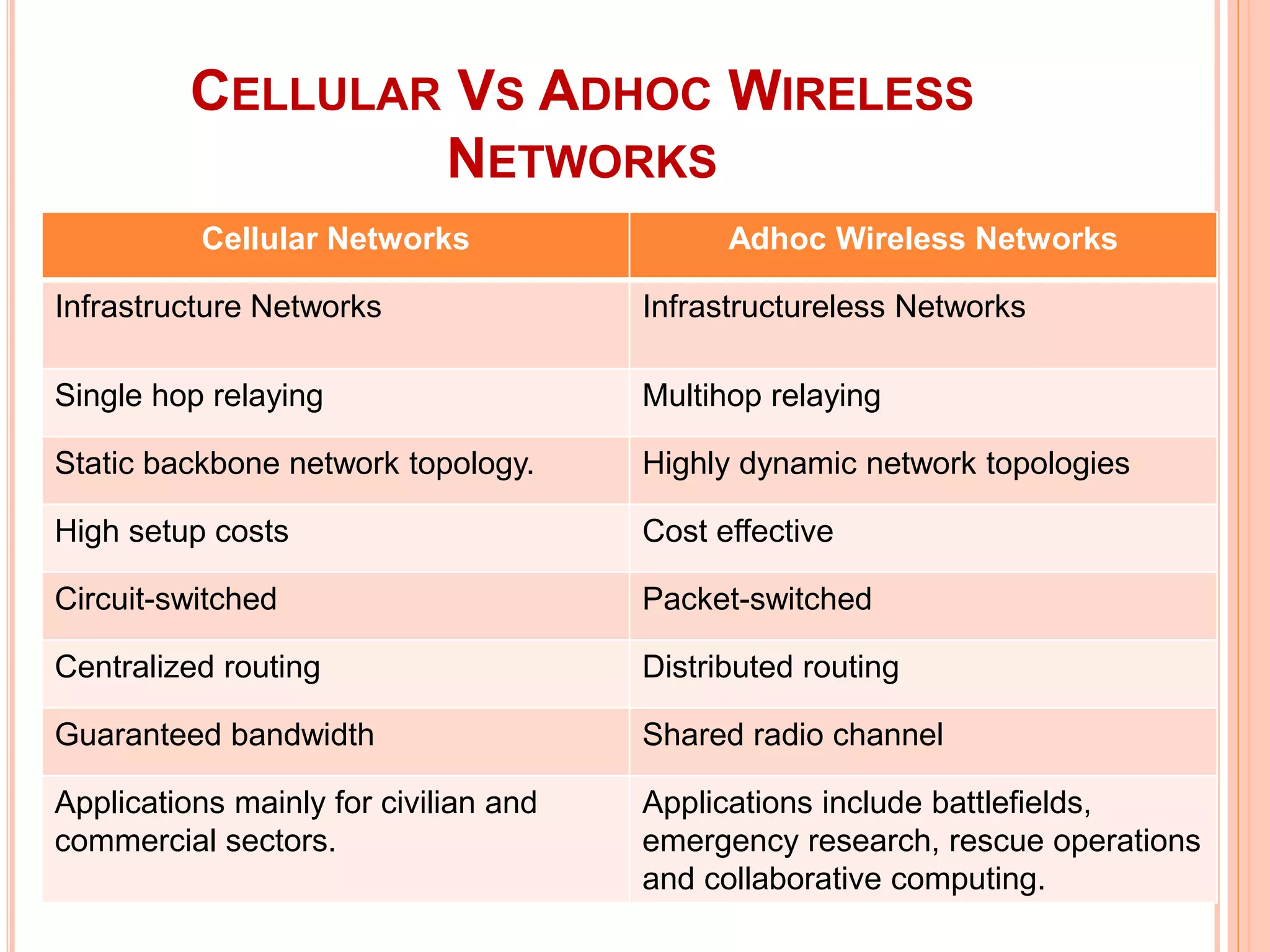 CELLULAR VS ADHOC WIRELESS NETWORKS

| Cellular Networks | Adhoc Wireless Networks |
|---|---|
| Infrastructure Networks | Infrastructureless Networks |
| Single hop relaying | Multihop relaying |
| Static backbone network topology. | Highly dynamic network topologies |
| High setup costs | Cost effective |
| Circuit-switched | Packet-switched |
| Centralized routing | Distributed routing |
| Guaranteed bandwidth | Shared radio channel |
| Applications mainly for civilian and commercial sectors. | Applications include battlefields, emergency research, rescue operations and collaborative computing. |